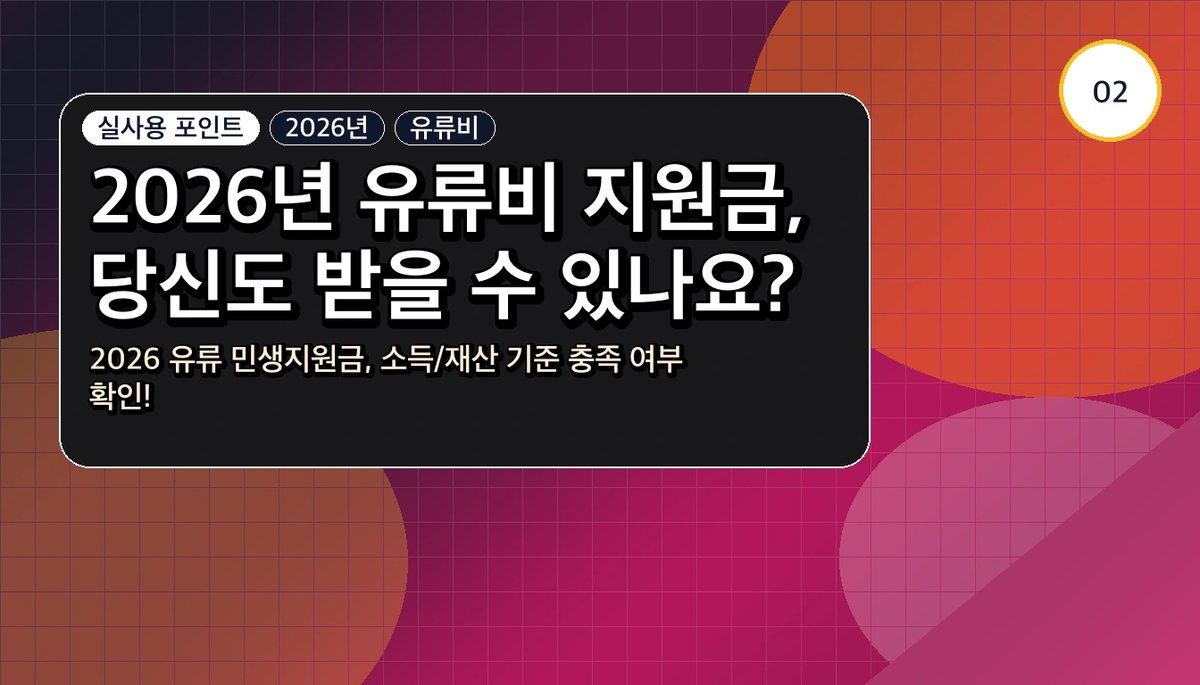 02

실사용 포인트 2026년 유류비

2026년 유류비 지원금,
당신도 받을 수 있나요?

2026 유류 민생지원금, 소득/재산 기준 충족 여부 확인!